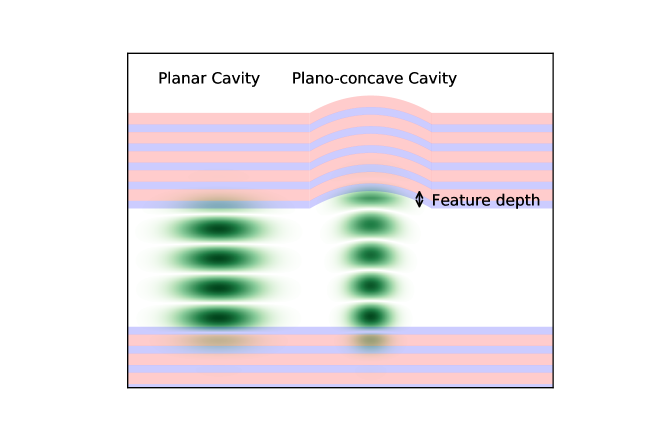 Planar Cavity

Plano-concave Cavity

Feature depth